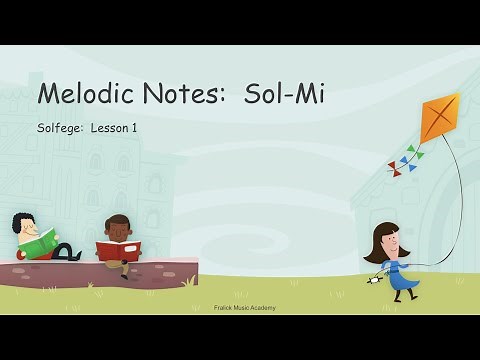 Melodic Notes: Sol-Mi

Solfege: Lesson 1

Fralick Music Academy